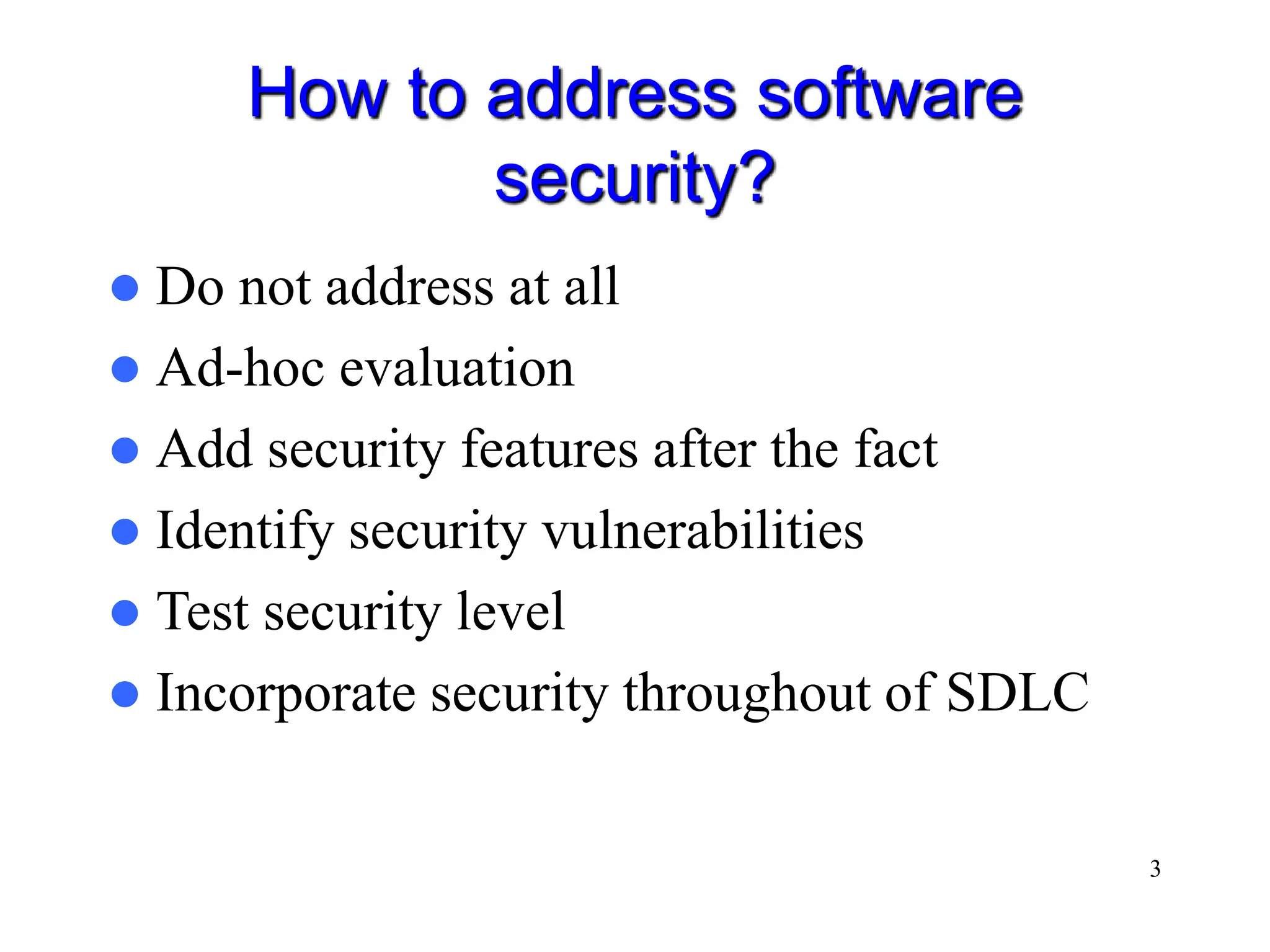 How to address software security?

- Do not address at all
- Ad-hoc evaluation
- Add security features after the fact
- Identify security vulnerabilities
- Test security level
- Incorporate security throughout of SDLC

3